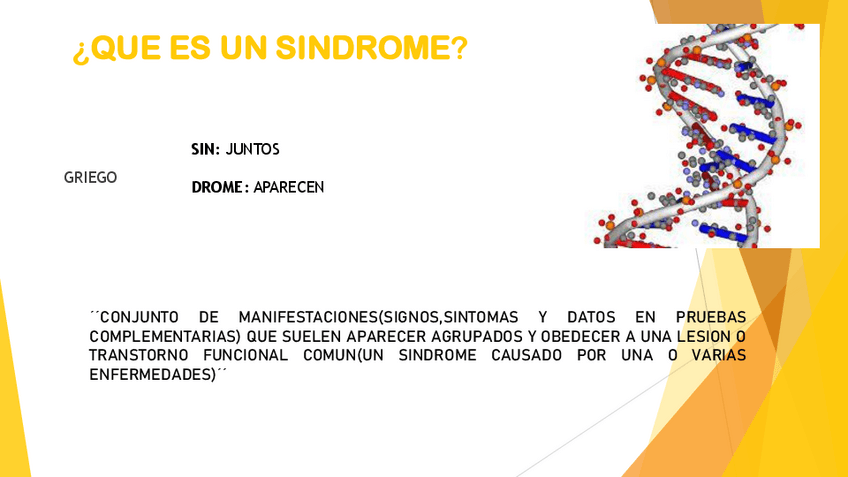 ¿QUE ES UN SINDROME?

GRIEGO

SIN: JUNTOS

DROME: APARECEN

´´CONJUNTO DE MANIFESTACIONES(SIGNOS,SINTOMAS Y DATOS EN PRUEBAS COMPLEMENTARIAS) QUE SUELEN APARECER AGRUPADOS Y OBEDECER A UNA LESION O TRANSTORNO FUNCIONAL COMUN(UN SINDROME CAUSADO POR UNA O VARIAS ENFERMEDADES)´´